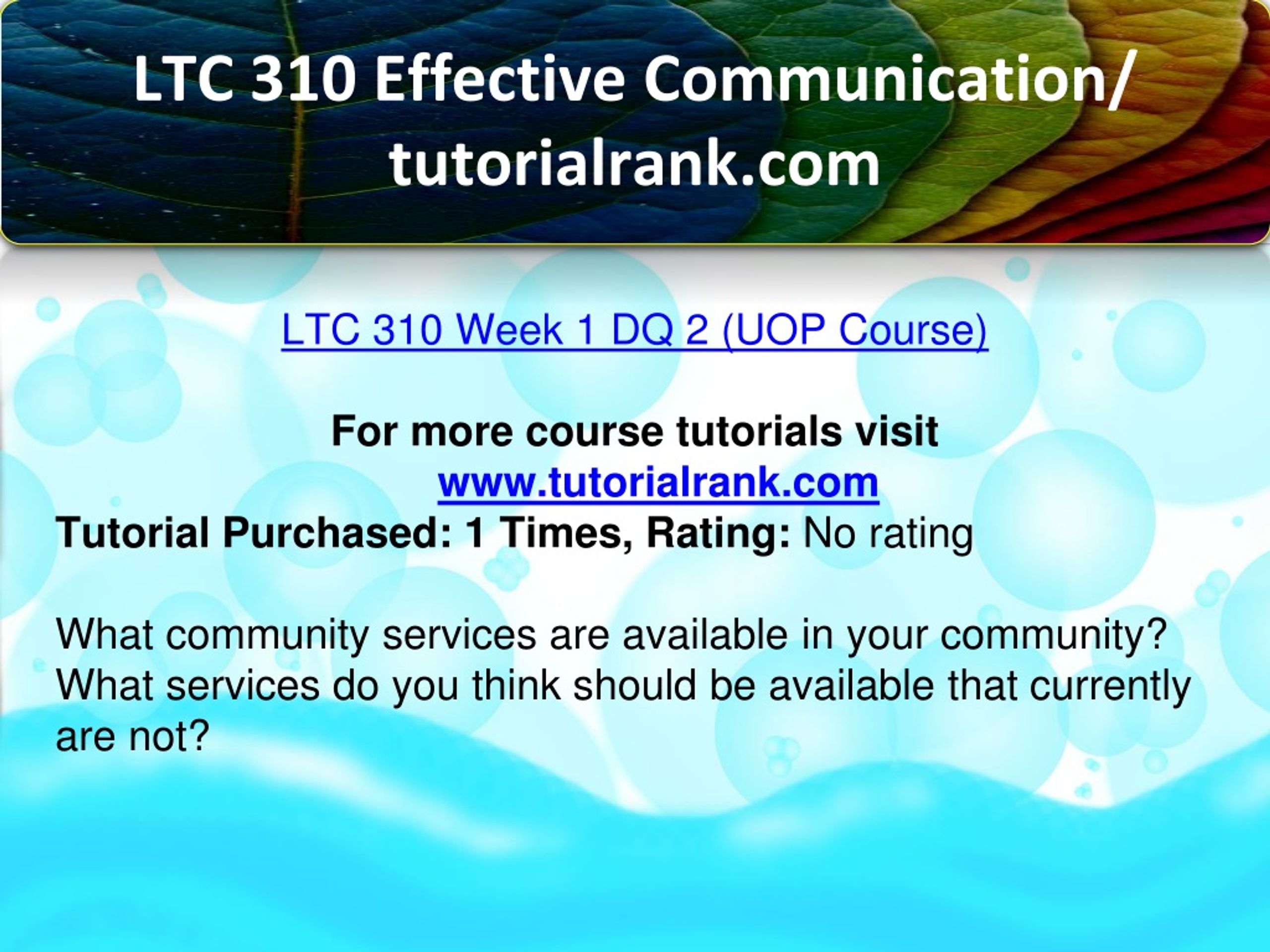 LTC 310 Effective Communication/ tutorialrank.com

LTC 310 Week 1 DQ 2 (UOP Course)

For more course tutorials visit
www.tutorialrank.com
Tutorial Purchased: 1 Times, Rating: No rating

What community services are available in your community? What services do you think should be available that currently are not?